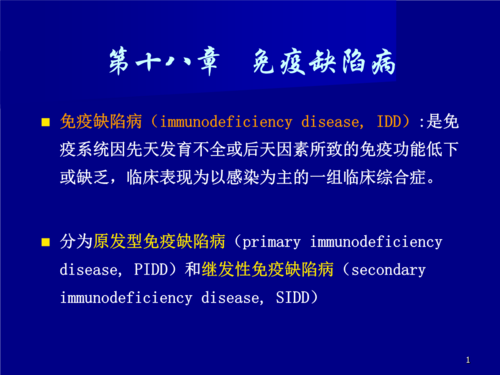 第十八章 免疫缺陷病

■ 免疫缺陷病（immunodeficiency disease, IDD）:是免疫系统因先天发育不全或后天因素所致的免疫功能低下或缺乏，临床表现为以感染为主的一组临床综合症。

■ 分为原发型免疫缺陷病（primary immunodeficiency disease, PIDD）和继发性免疫缺陷病（secondary immunodeficiency disease, SIDD）

1